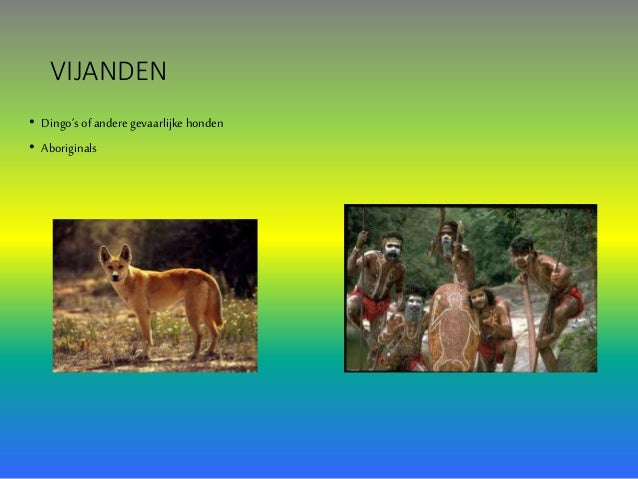 VIJANDEN

• Dingo's of andere gevaarlijke honden
• Aboriginals